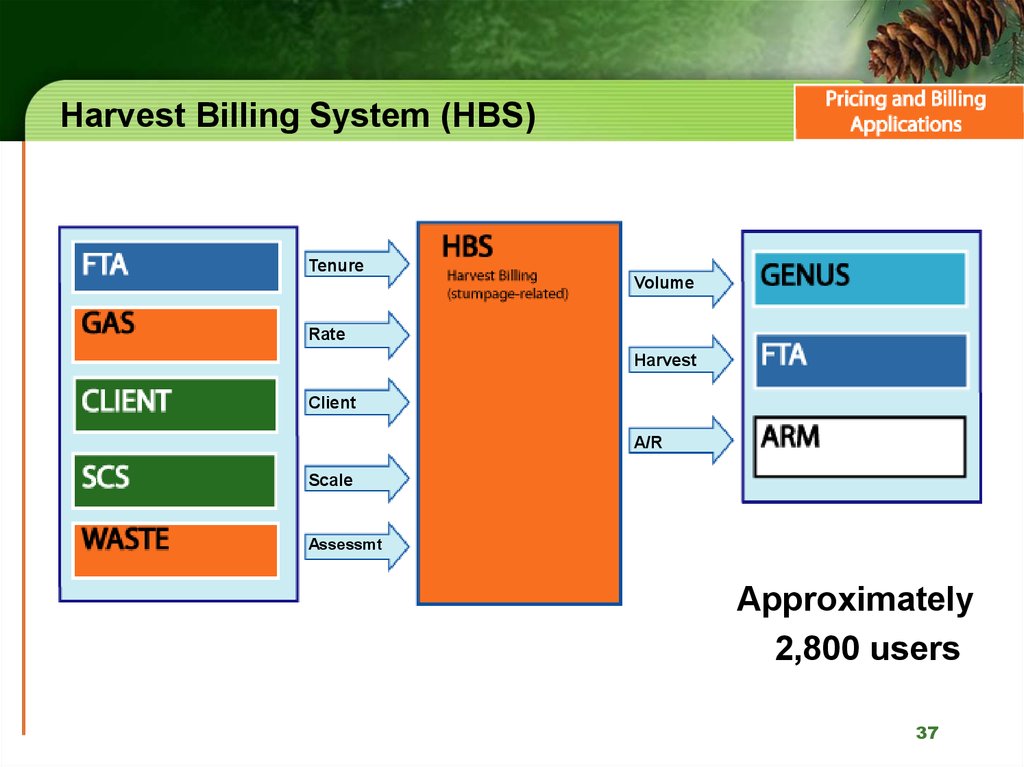 Harvest Billing System (HBS)

Pricing and Billing Applications

FTA

GAS

CLIENT

SCS

WASTE

Tenure

Rate

Client

Scale

Assessmt

HBS
Harvest Billing
(stumpage-related)

Volume

Harvest

A/R

GENUS

FTA

ARM

Approximately
2,800 users

37